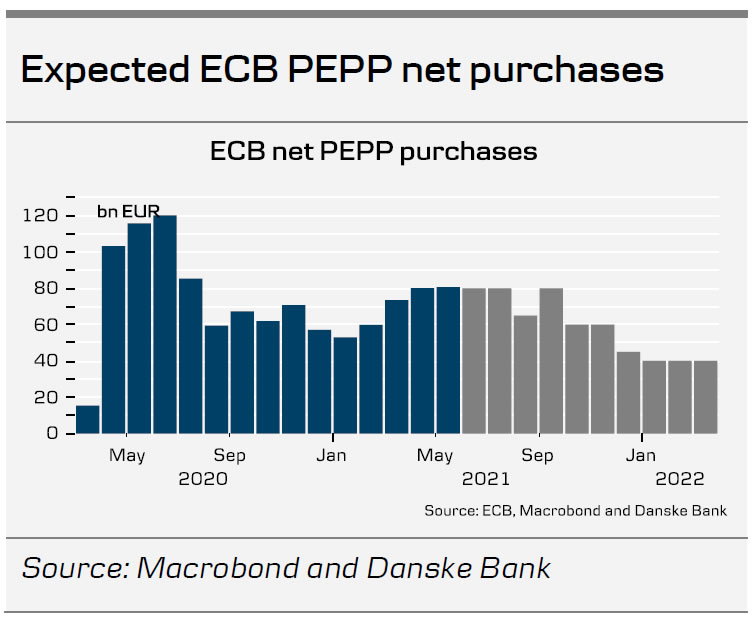 Expected ECB PEPP net purchases

ECB net PEPP purchases

bn EUR

120
100
80
60
40
20
0

May
Sep
Jan
May
Sep
Jan

2020
2021
2022

Source: ECB, Macrobond and Danske Bank

Source: Macrobond and Danske Bank